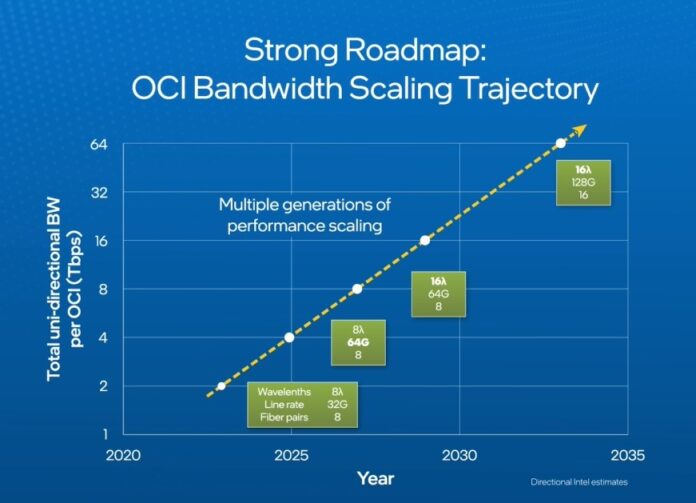 Strong Roadmap:
OCI Bandwidth Scaling Trajectory

Total uni-directional BW per OCI (Tbps)

64
32
16
8
4
2
1

Multiple generations of performance scaling

16λ
128G
16

16λ
64G
8

8λ
64G
8

Wavelenths 8λ
Line rate 32G
Fiber pairs 8

2020
2025
2030
2035

Year

Directional Intel estimates